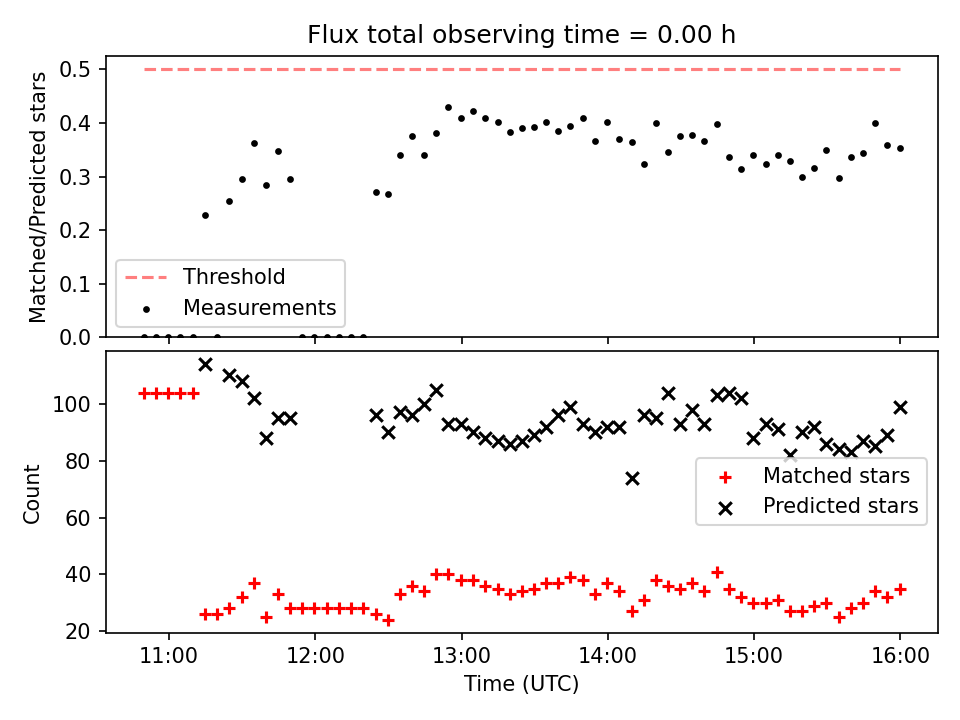 Flux total observing time = 0.00 h

Matched/Predicted stars

0.5
0.4
0.3
0.2
0.1
0.0

Threshold
Measurements

Count

100
80
60
40
20

Matched stars
Predicted stars

11:00 12:00 13:00 14:00 15:00 16:00

Time (UTC)